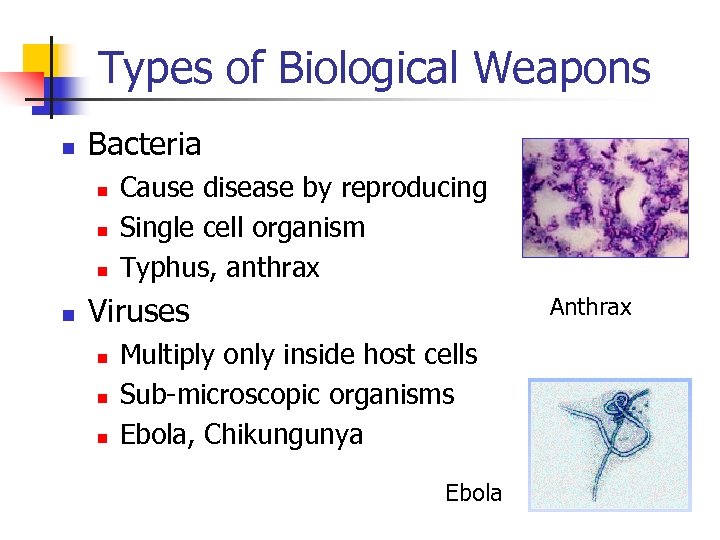 Types of Biological Weapons

- Bacteria
  - Cause disease by reproducing
  - Single cell organism
  - Typhus, anthrax
- Viruses
  - Multiply only inside host cells
  - Sub-microscopic organisms
  - Ebola, Chikungunya

Anthrax

Ebola